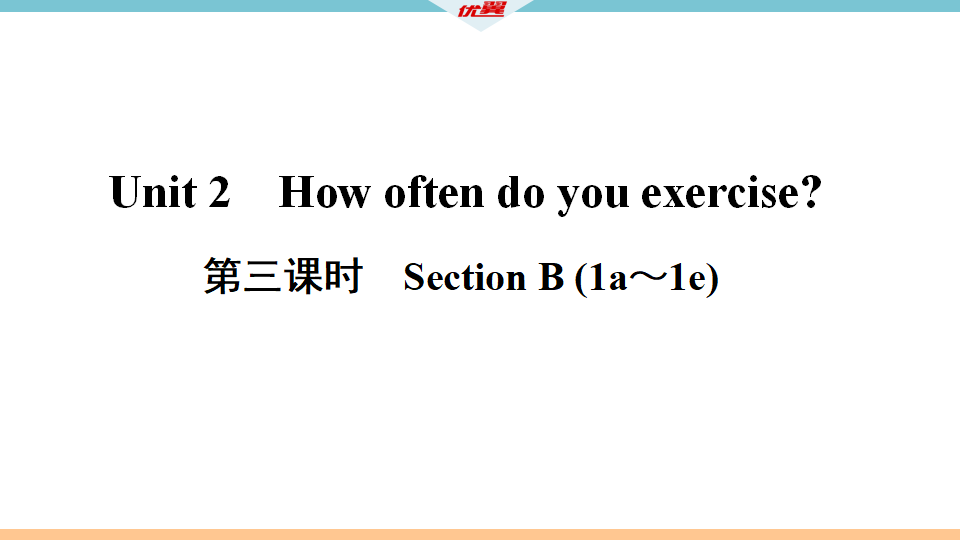 优翼

Unit 2 How often do you exercise?

第三课时 Section B (1a～1e)